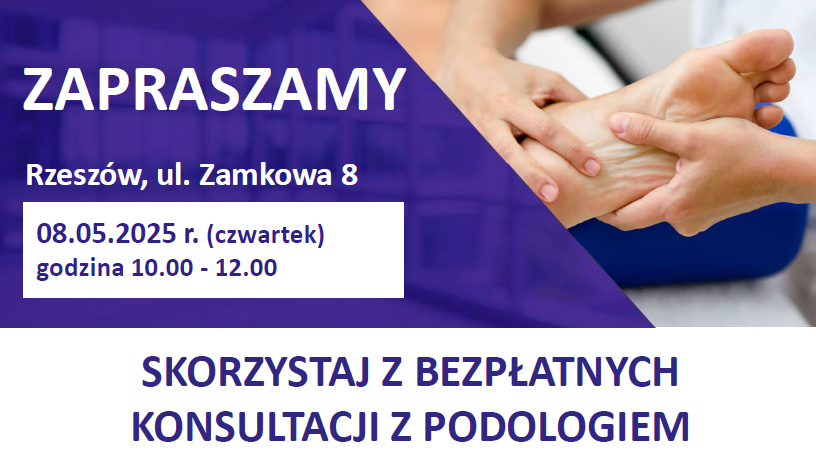 ZAPRASZAMY

Rzeszów, ul. Zamkowa 8

08.05.2025 r. (czwartek)
godzina 10.00 - 12.00

SKORZYSTAJ Z BEZPŁATNYCH KONSULTACJI Z PODOLOGIEM